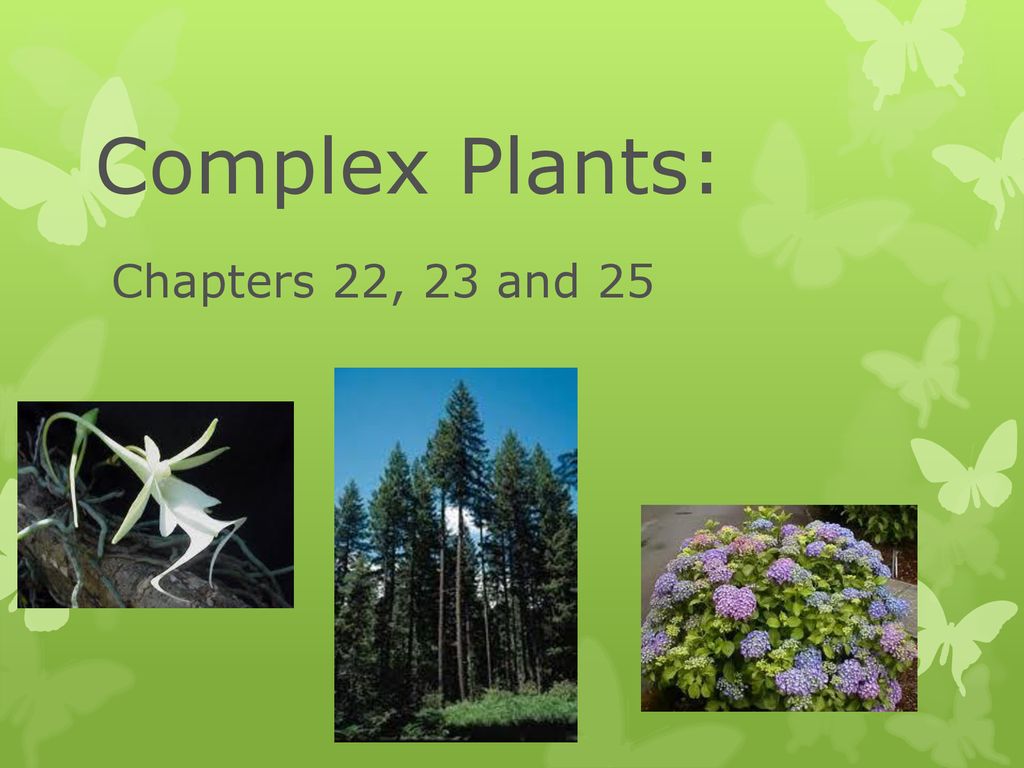 Complex Plants:

Chapters 22, 23 and 25